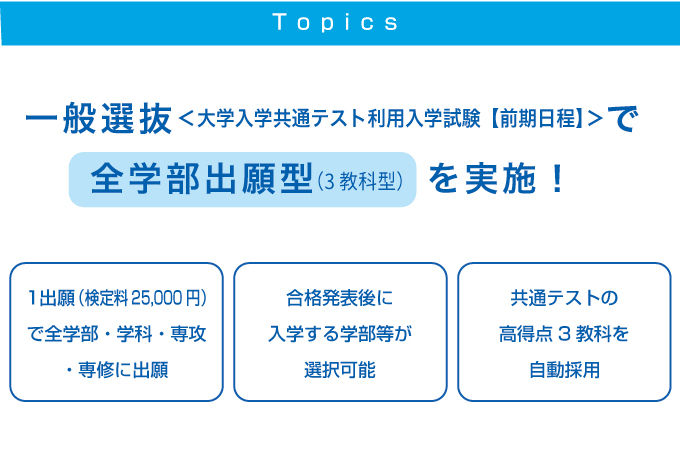 Topics

一般選抜＜大学入学共通テスト利用入学試験【前期日程】＞で

全学部出願型（3教科型）を実施！

1出願（検定料25,000円）で全学部・学科・専攻・専修に出願

合格発表後に入学する学部等が選択可能

共通テストの高得点3教科を自動採用